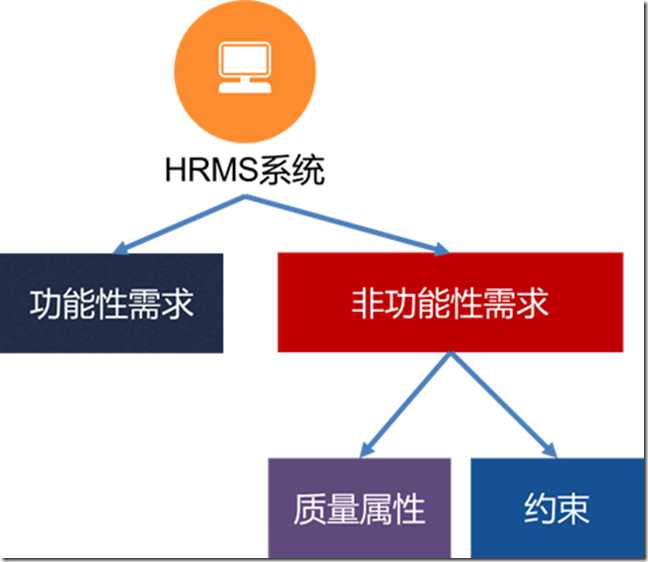 HRMS系统

功能性需求

非功能性需求

质量属性

约束